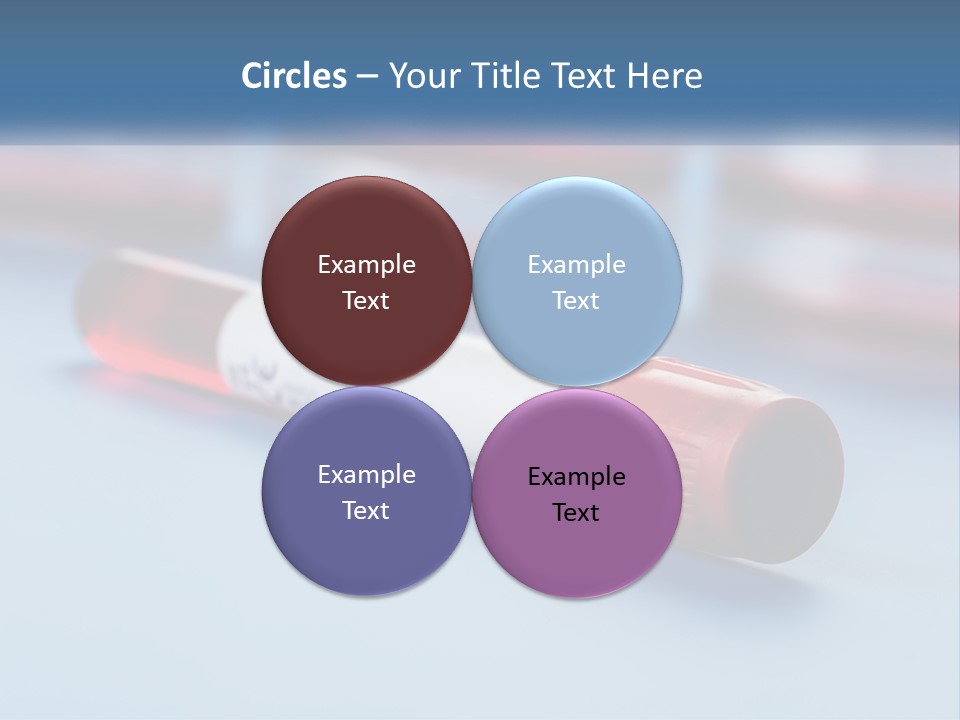 Circles – Your Title Text Here

Example Text

Example Text

Example Text

Example Text